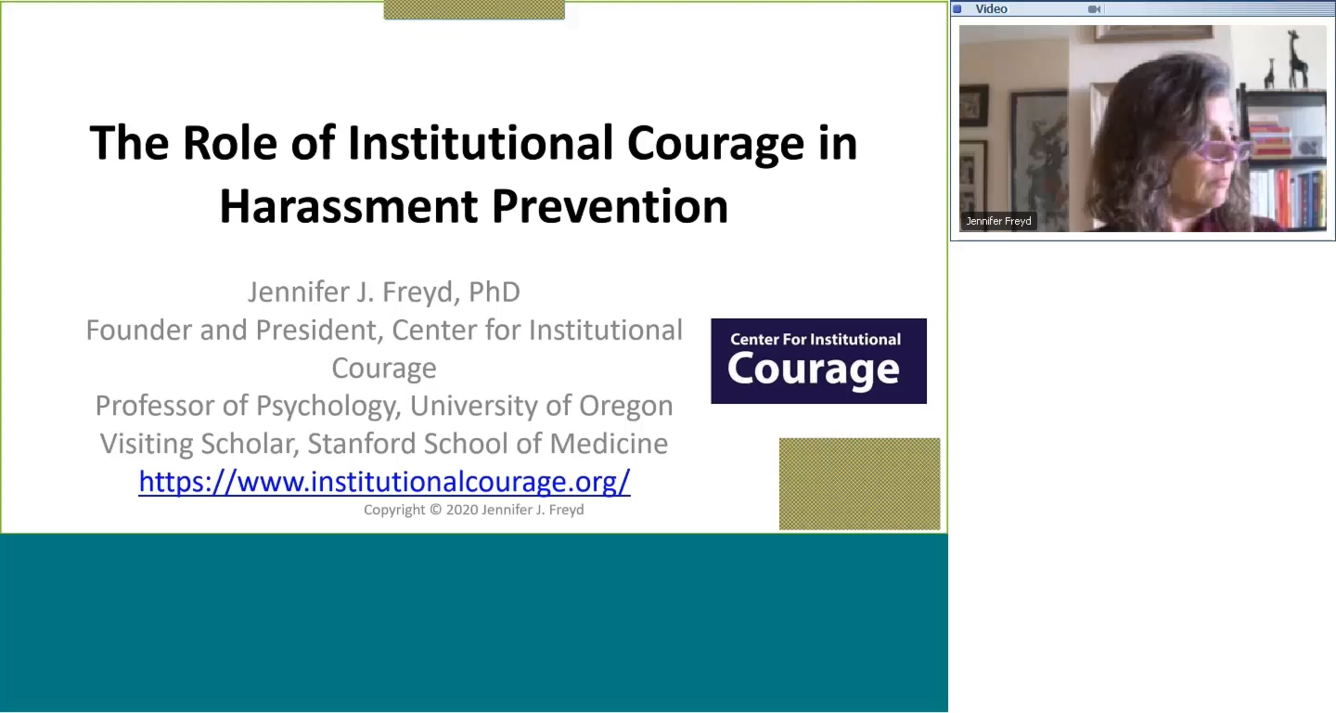 The Role of Institutional Courage in Harassment Prevention

Jennifer J. Freyd, PhD
Founder and President, Center for Institutional Courage
Professor of Psychology, University of Oregon
Visiting Scholar, Stanford School of Medicine
https://www.institutionalcourage.org/

Copyright © 2020 Jennifer J. Freyd

Center For Institutional Courage

Video

Jennifer Freyd